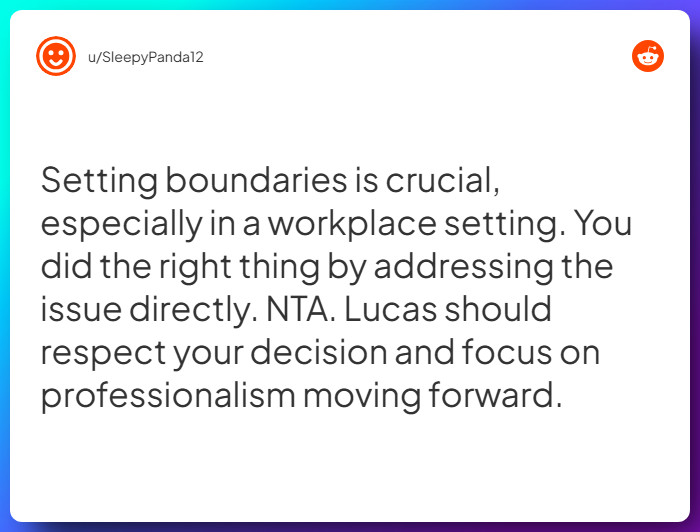 u/SleepyPanda12

Setting boundaries is crucial, especially in a workplace setting. You did the right thing by addressing the issue directly. NTA. Lucas should respect your decision and focus on professionalism moving forward.